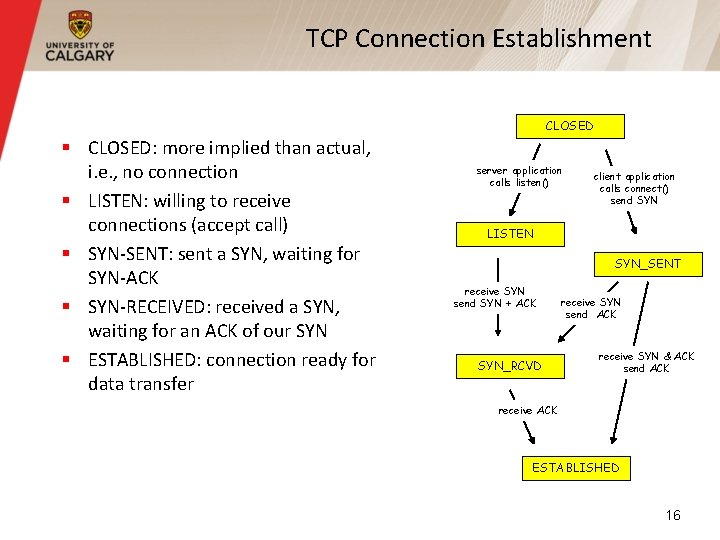 UNIVERSITY OF CALGARY

TCP Connection Establishment

▪ CLOSED: more implied than actual, i.e., no connection
▪ LISTEN: willing to receive connections (accept call)
▪ SYN-SENT: sent a SYN, waiting for SYN-ACK
▪ SYN-RECEIVED: received a SYN, waiting for an ACK of our SYN
▪ ESTABLISHED: connection ready for data transfer

CLOSED

server application calls listen()

client application calls connect() send SYN

LISTEN

SYN_SENT

receive SYN send SYN + ACK

receive SYN send ACK

SYN_RCVD

receive SYN & ACK send ACK

receive ACK

ESTABLISHED

16